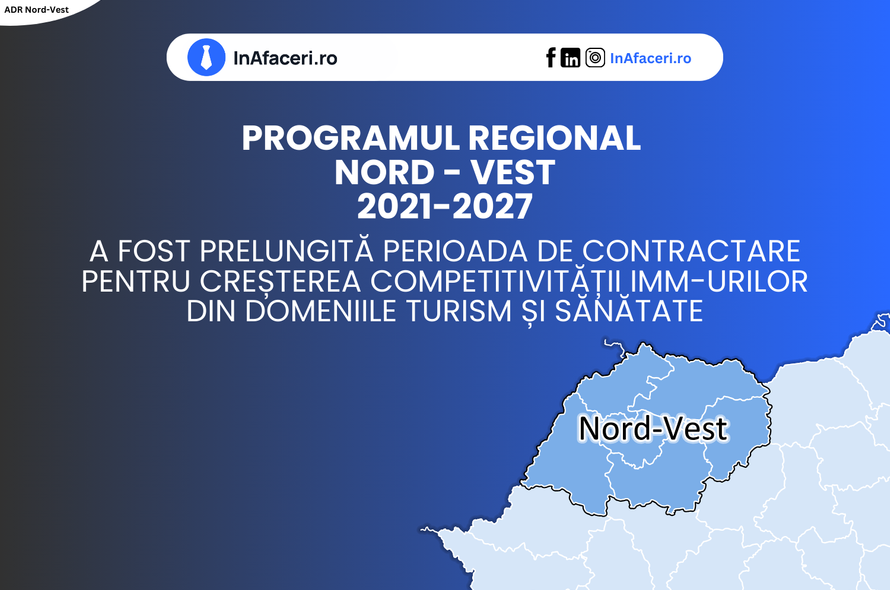 ADR Nord-Vest

InAfaceri.ro

InAfaceri.ro

PROGRAMUL REGIONAL NORD - VEST 2021-2027

A FOST PRELUNGITĂ PERIOADA DE CONTRACTARE PENTRU CREȘTEREA COMPETITIVITĂȚII IMM-URILOR DIN DOMENIILE TURISM ȘI SĂNĂTATE

Nord-Vest